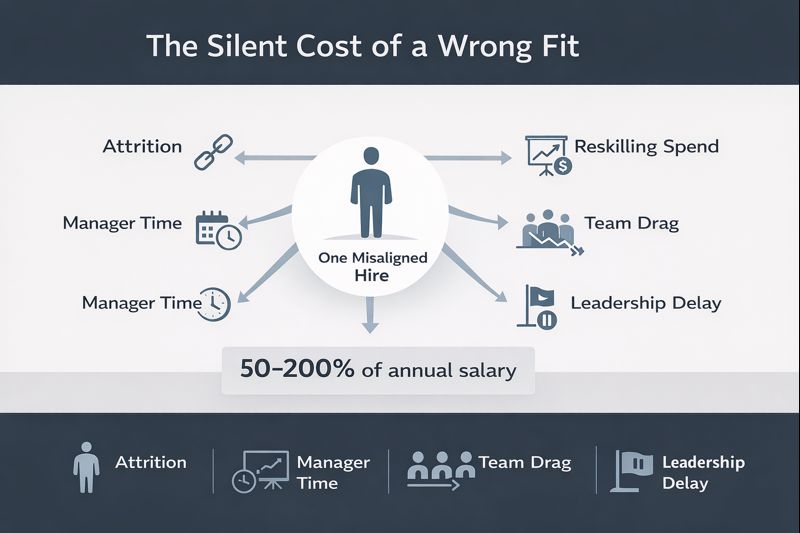 The Silent Cost of a Wrong Fit

Attrition

Manager Time

Manager Time

One Misaligned Hire

Reskilling Spend

Team Drag

Leadership Delay

50–200% of annual salary

Attrition

Manager Time

Team Drag

Leadership Delay